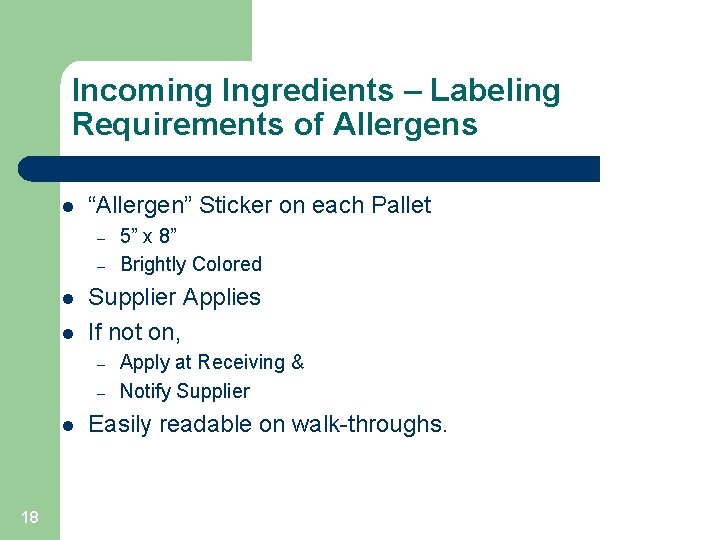 Incoming Ingredients – Labeling Requirements of Allergens

- “Allergen” Sticker on each Pallet
  - 5” x 8”
  - Brightly Colored
- Supplier Applies
- If not on,
  - Apply at Receiving &
  - Notify Supplier
- Easily readable on walk-throughs.

18